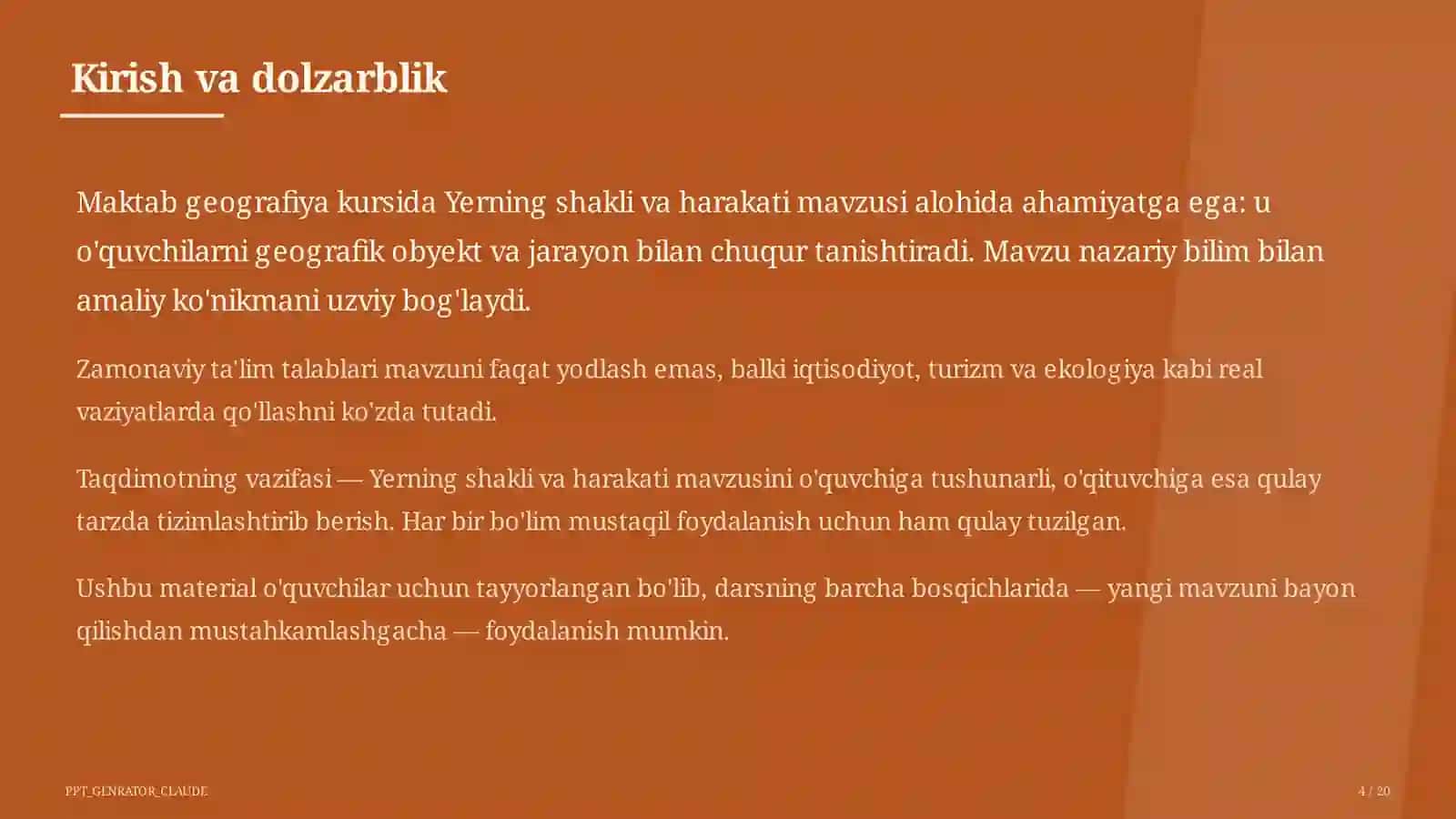 Kirish va dolzarblik

Maktab geografiya kursida Yerning shakli va harakati mavzusi alohida ahamiyatga ega: u o'quvchilarni geografik obyekt va jarayon bilan chuqur tanishtiradi. Mavzu nazariy bilim bilan amaliy ko'nikmani uzviy bog'laydi.

Zamonaviy ta'lim talablari mavzuni faqat yodlash emas, balki iqtisodiyot, turizm va ekologiya kabi real vaziyatlarda qo'llashni ko'zda tutadi.

Taqdimotning vazifasi — Yerning shakli va harakati mavzusini o'quvchiga tushunarli, o'qituvchiga esa qulay tarzda tizimlashtirib berish. Har bir bo'lim mustaqil foydalanish uchun ham qulay tuzilgan.

Ushbu material o'quvchilar uchun tayyorlangan bo'lib, darsning barcha bosqichlarida — yangi mavzuni bayon qilishdan mustahkamlashgacha — foydalanish mumkin.

PPT_GENRATOR_CLAUDE

4 / 20